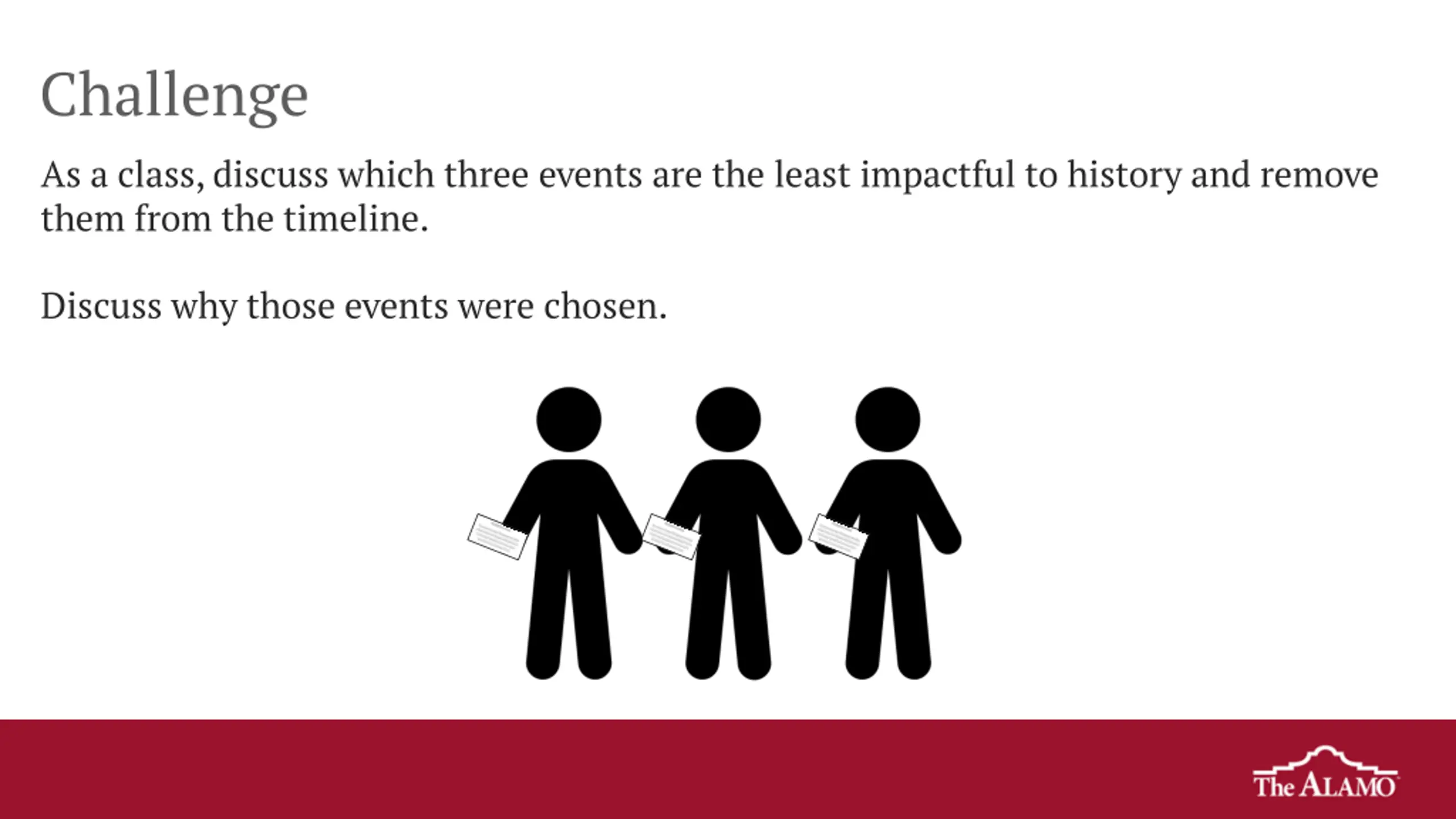 Challenge

As a class, discuss which three events are the least impactful to history and remove them from the timeline.

Discuss why those events were chosen.

The ALAMO